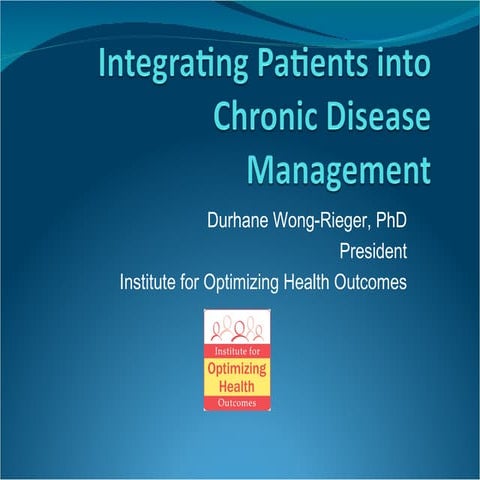 Integrating Patients into Chronic Disease Management

Durhane Wong-Rieger, PhD
President
Institute for Optimizing Health Outcomes

Institute for
Optimizing
Health
Outcomes